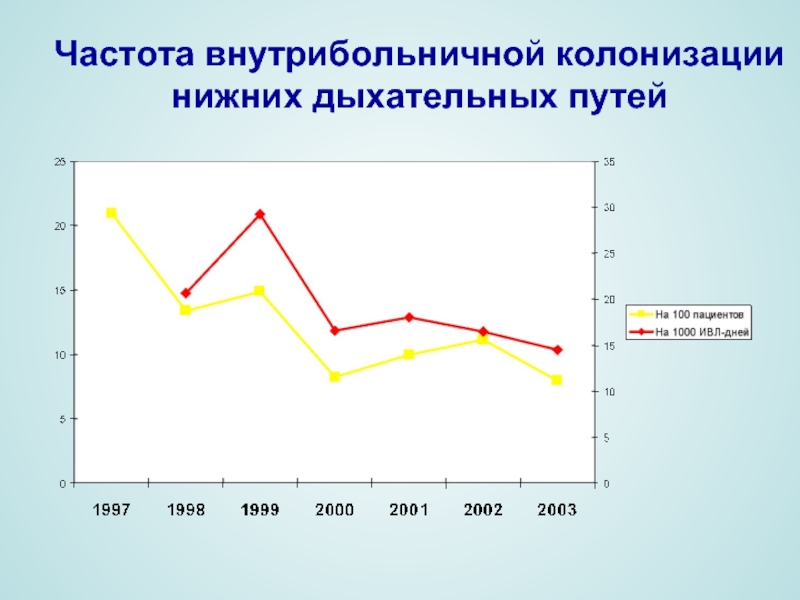 Частота внутрибольничной колонизации нижних дыхательных путей

25
20
15
10
5
0

35
30
25
20
15
10
5
0

На 100 пациентов
На 1000 ИВЛ-дней

1997 1998 1999 2000 2001 2002 2003